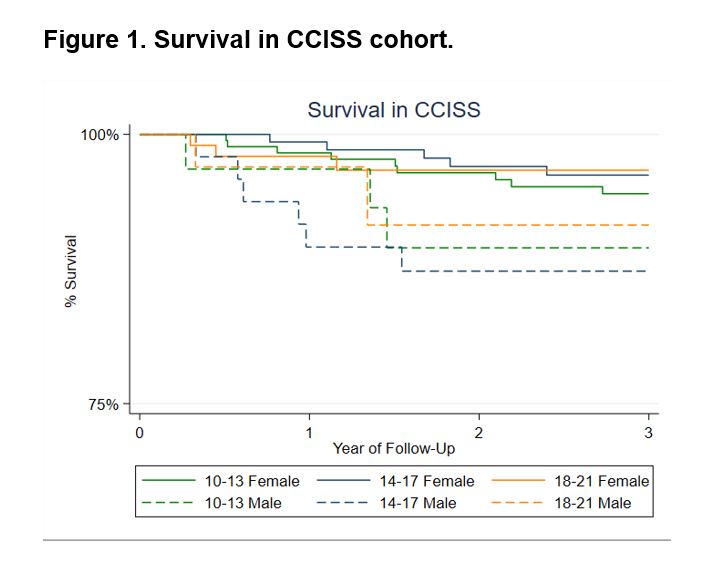 Figure 1. Survival in CCISS cohort.

Survival in CCISS

100%

75%

% Survival

0
1
2
3

Year of Follow-Up

10-13 Female
14-17 Female
18-21 Female
10-13 Male
14-17 Male
18-21 Male